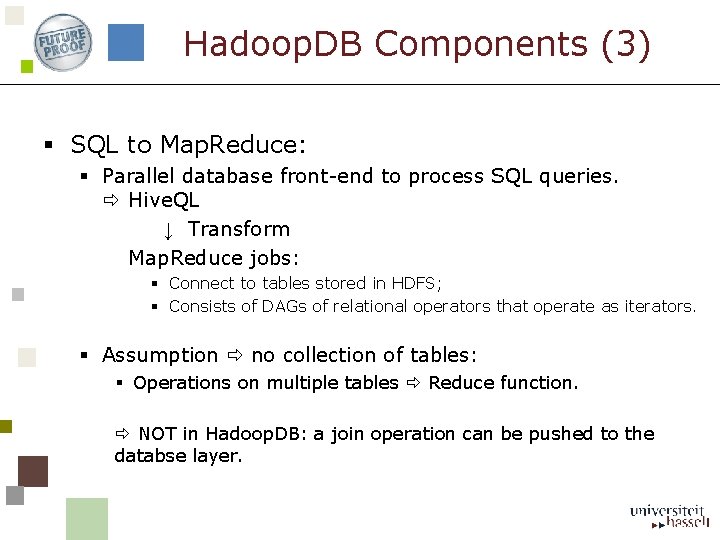 FUTURE PROOF

HadoopDB Components (3)

▪ SQL to MapReduce:

▪ Parallel database front-end to process SQL queries.
⇨ HiveQL
↓ Transform
MapReduce jobs:

▪ Connect to tables stored in HDFS;
▪ Consists of DAGs of relational operators that operate as iterators.

▪ Assumption ⇨ no collection of tables:

▪ Operations on multiple tables ⇨ Reduce function.

⇨ NOT in HadoopDB: a join operation can be pushed to the databse layer.

universiteit hasselt